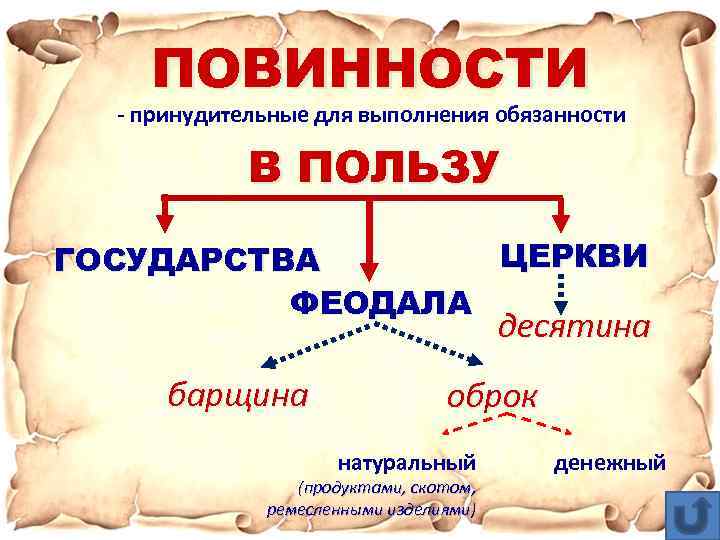 ПОВИННОСТИ

- принудительные для выполнения обязанности

В ПОЛЬЗУ

ГОСУДАРСТВА

ФЕОДАЛА

ЦЕРКВИ

десятина

барщина

оброк

натуральный
(продуктами, скотом, ремесленными изделиями)

денежный